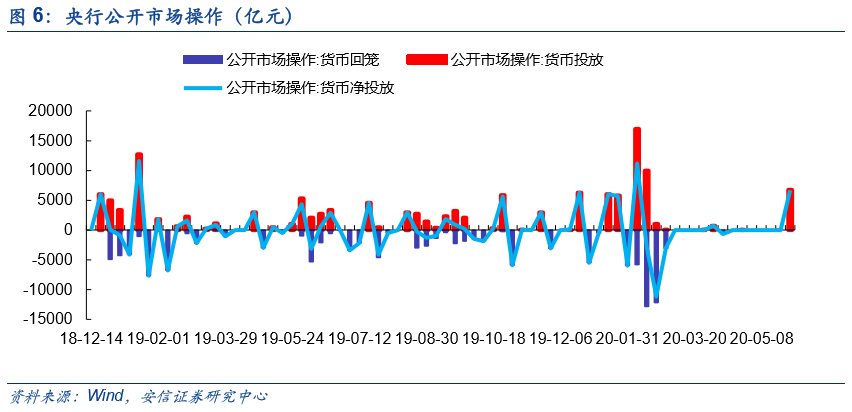 图 6：央行公开市场操作（亿元）

公开市场操作:货币回笼
公开市场操作:货币投放
公开市场操作:货币净投放

20000
15000
10000
5000
0
-5000
-10000
-15000

18-12-14
19-02-01
19-03-29
19-05-24
19-07-12
19-08-30
19-10-18
19-12-06
20-01-31
20-03-20
20-05-08

资料来源：Wind，安信证券研究中心